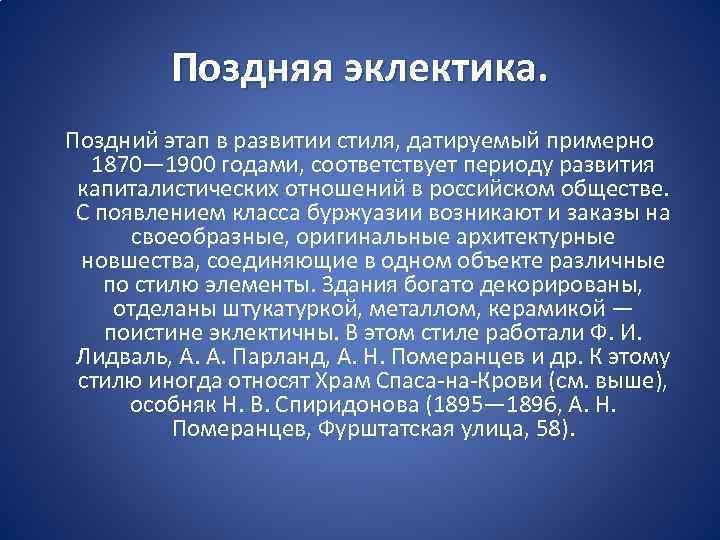 Поздняя эклектика.

Поздний этап в развитии стиля, датируемый примерно 1870—1900 годами, соответствует периоду развития капиталистических отношений в российском обществе. С появлением класса буржуазии возникают и заказы на своеобразные, оригинальные архитектурные новшества, соединяющие в одном объекте различные по стилю элементы. Здания богато декорированы, отделаны штукатуркой, металлом, керамикой — поистине эклектичны. В этом стиле работали Ф. И. Лидваль, А. А. Парланд, А. Н. Померанцев и др. К этому стилю иногда относят Храм Спаса-на-Крови (см. выше), особняк Н. В. Спиридонова (1895—1896, А. Н. Померанцев, Фурштатская улица, 58).